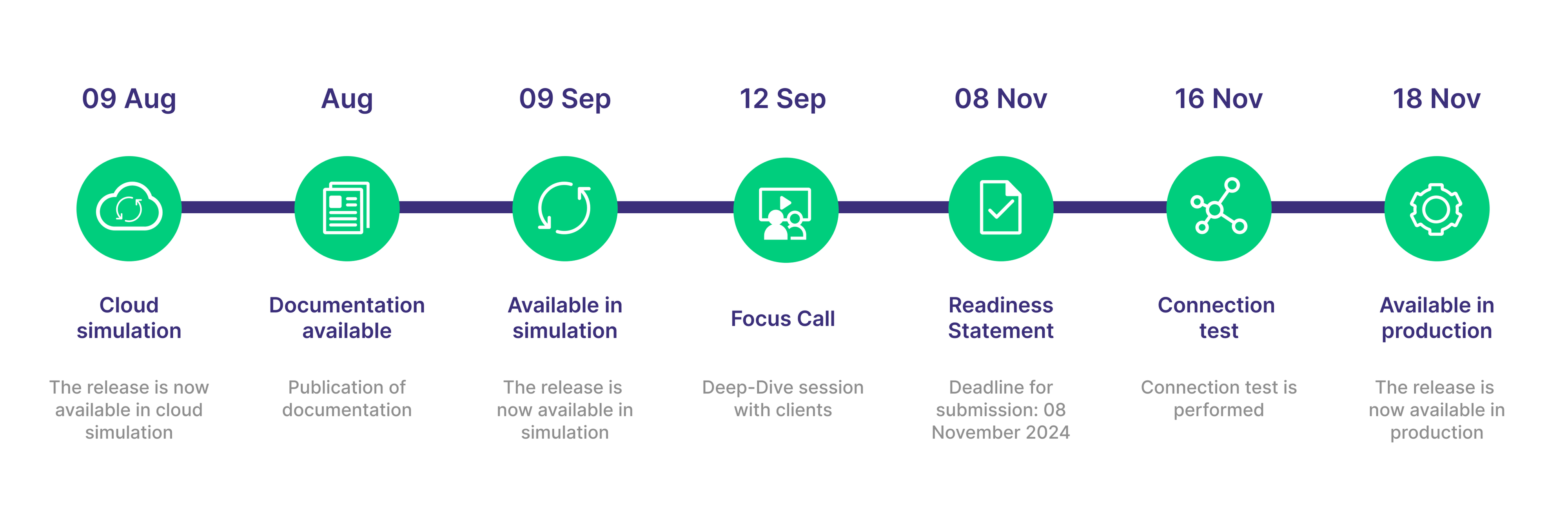 09 Aug

Cloud simulation

The release is now available in cloud simulation

Aug

Documentation available

Publication of documentation

09 Sep

Available in simulation

The release is now available in simulation

12 Sep

Focus Call

Deep-Dive session with clients

08 Nov

Readiness Statement

Deadline for submission: 08 November 2024

16 Nov

Connection test

Connection test is performed

18 Nov

Available in production

The release is now available in production